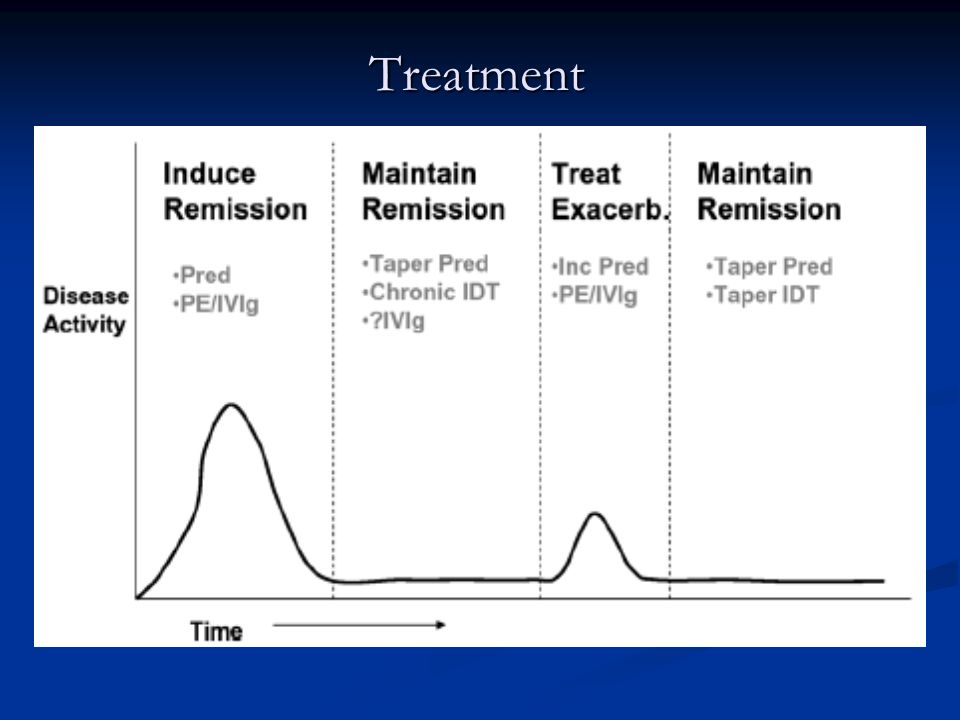 Treatment

Disease Activity

Induce Remission

•Pred
•PE/IVIg

Maintain Remission

•Taper Pred
•Chronic IDT
•?IVIg

Treat Exacerb.

•Inc Pred
•PE/IVIg

Maintain Remission

•Taper Pred
•Taper IDT

Time